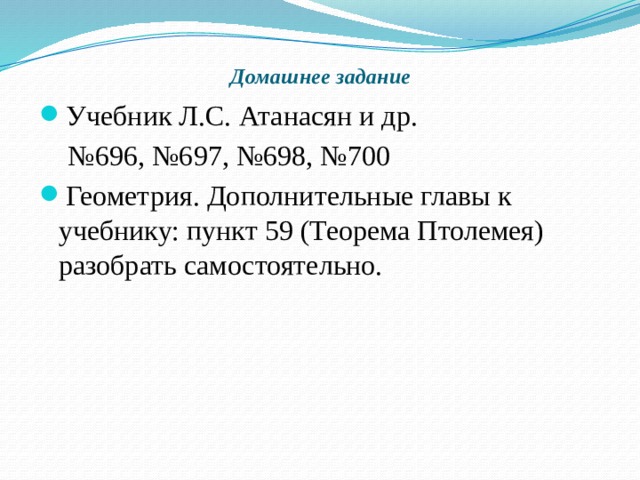 Домашнее задание

Учебник Л.С. Атанасян и др.
№696, №697, №698, №700

Геометрия. Дополнительные главы к учебнику: пункт 59 (Теорема Птолемея) разобрать самостоятельно.